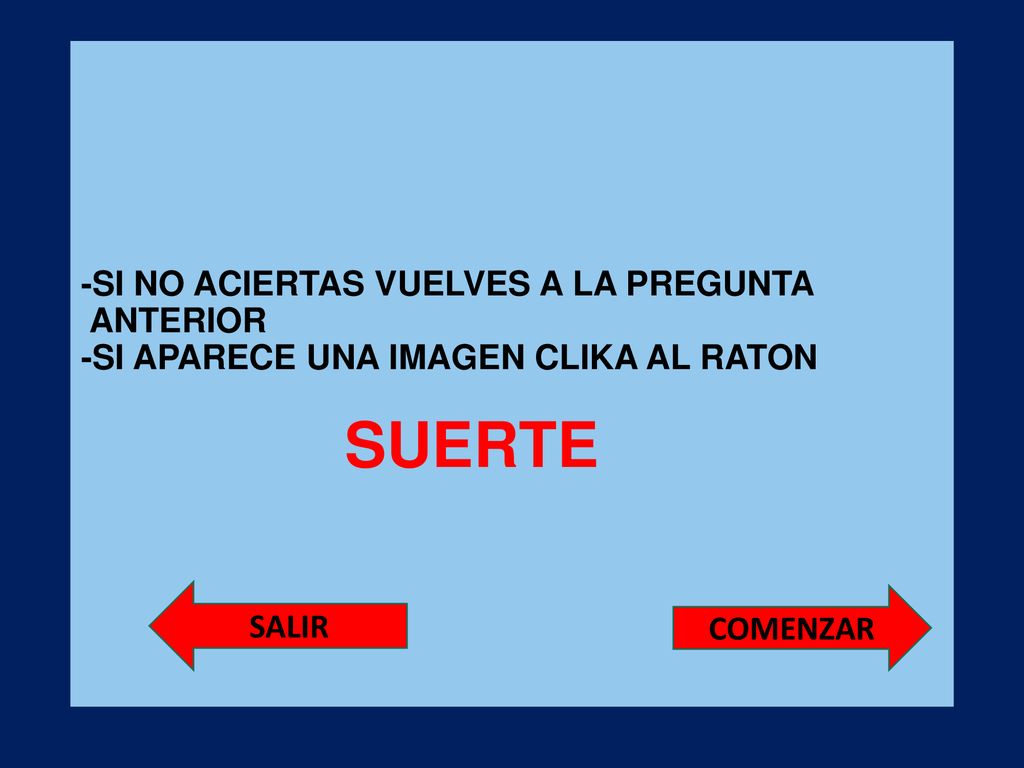 -SI NO ACIERTAS VUELVES A LA PREGUNTA ANTERIOR
-SI APARECE UNA IMAGEN CLIKA AL RATON

SUERTE

SALIR

COMENZAR